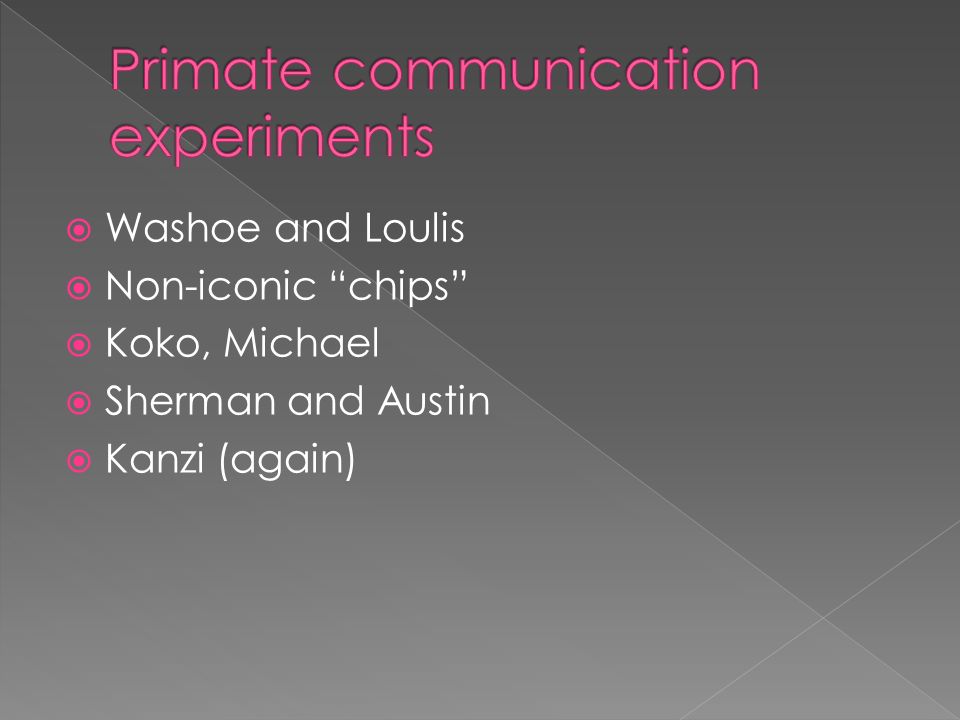 Primate communication experiments

Washoe and Loulis
Non-iconic “chips”
Koko, Michael
Sherman and Austin
Kanzi (again)